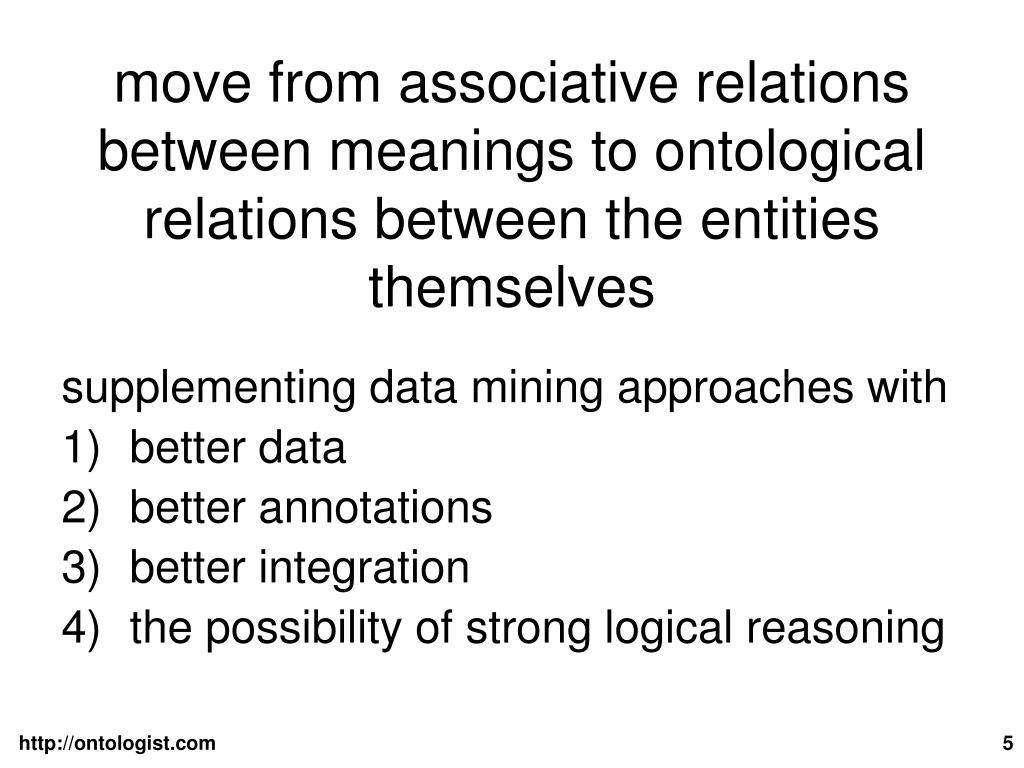 move from associative relations between meanings to ontological relations between the entities themselves

supplementing data mining approaches with
1) better data
2) better annotations
3) better integration
4) the possibility of strong logical reasoning

http://ontologist.com

5